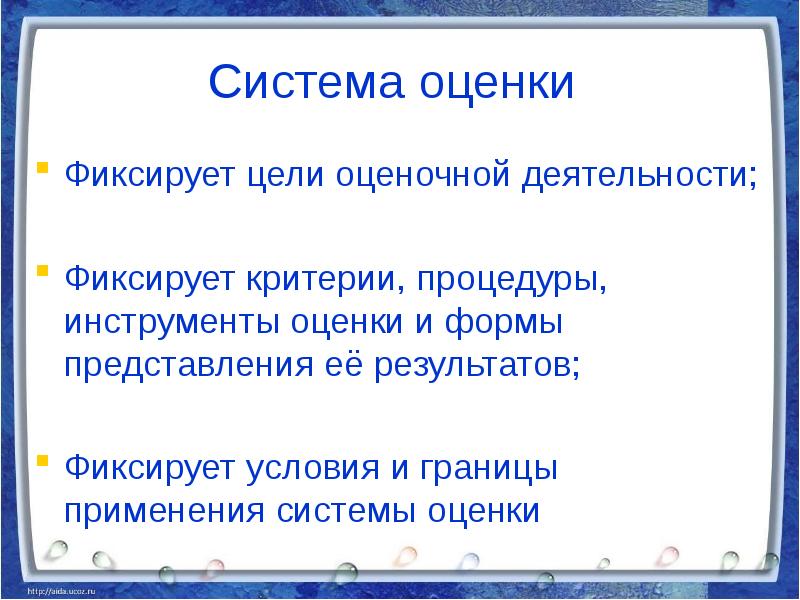 Система оценки

- Фиксирует цели оценочной деятельности;

- Фиксирует критерии, процедуры, инструменты оценки и формы представления её результатов;

- Фиксирует условия и границы применения системы оценки

http://aida.ucoz.ru